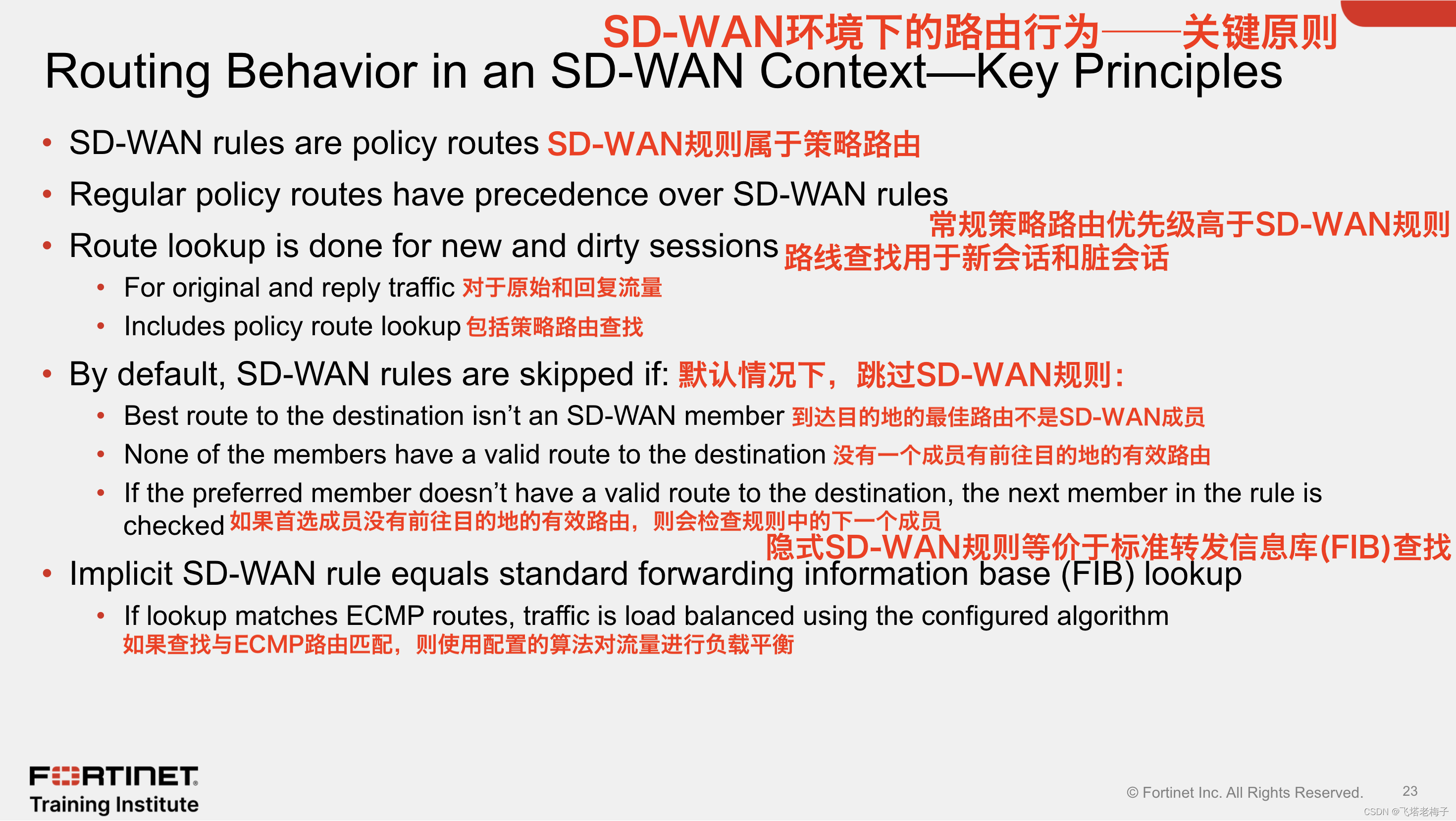 SD-WAN环境下的路由行为——关键原则
Routing Behavior in an SD-WAN Context—Key Principles

• SD-WAN rules are policy routes SD-WAN规则属于策略路由
• Regular policy routes have precedence over SD-WAN rules 常规策略路由优先级高于SD-WAN规则
• Route lookup is done for new and dirty sessions 路线查找用于新会话和脏会话
  • For original and reply traffic 对于原始和回复流量
  • Includes policy route lookup 包括策略路由查找
• By default, SD-WAN rules are skipped if: 默认情况下，跳过SD-WAN规则：
  • Best route to the destination isn't an SD-WAN member 到达目的地的最佳路由不是SD-WAN成员
  • None of the members have a valid route to the destination 没有一个成员有前往目的地的有效路由
  • If the preferred member doesn't have a valid route to the destination, the next member in the rule is checked 如果首选成员没有前往目的地的有效路由，则会检查规则中的下一个成员
隐式SD-WAN规则等价于标准转发信息库(FIB)查找
• Implicit SD-WAN rule equals standard forwarding information base (FIB) lookup
  • If lookup matches ECMP routes, traffic is load balanced using the configured algorithm
如果查找与ECMP路由匹配，则使用配置的算法对流量进行负载平衡

FORTINET
Training Institute
© Fortinet Inc. All Rights Reserved. 23
CSDN @飞塔老梅子